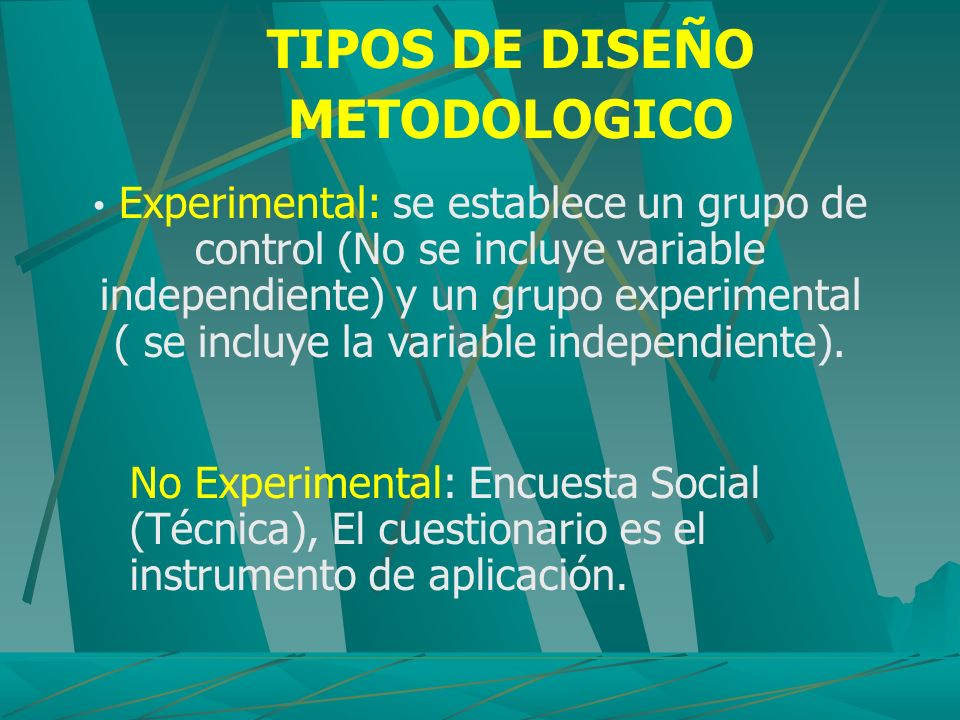 TIPOS DE DISEÑO METODOLOGICO

• Experimental: se establece un grupo de control (No se incluye variable independiente) y un grupo experimental ( se incluye la variable independiente).

No Experimental: Encuesta Social (Técnica), El cuestionario es el instrumento de aplicación.